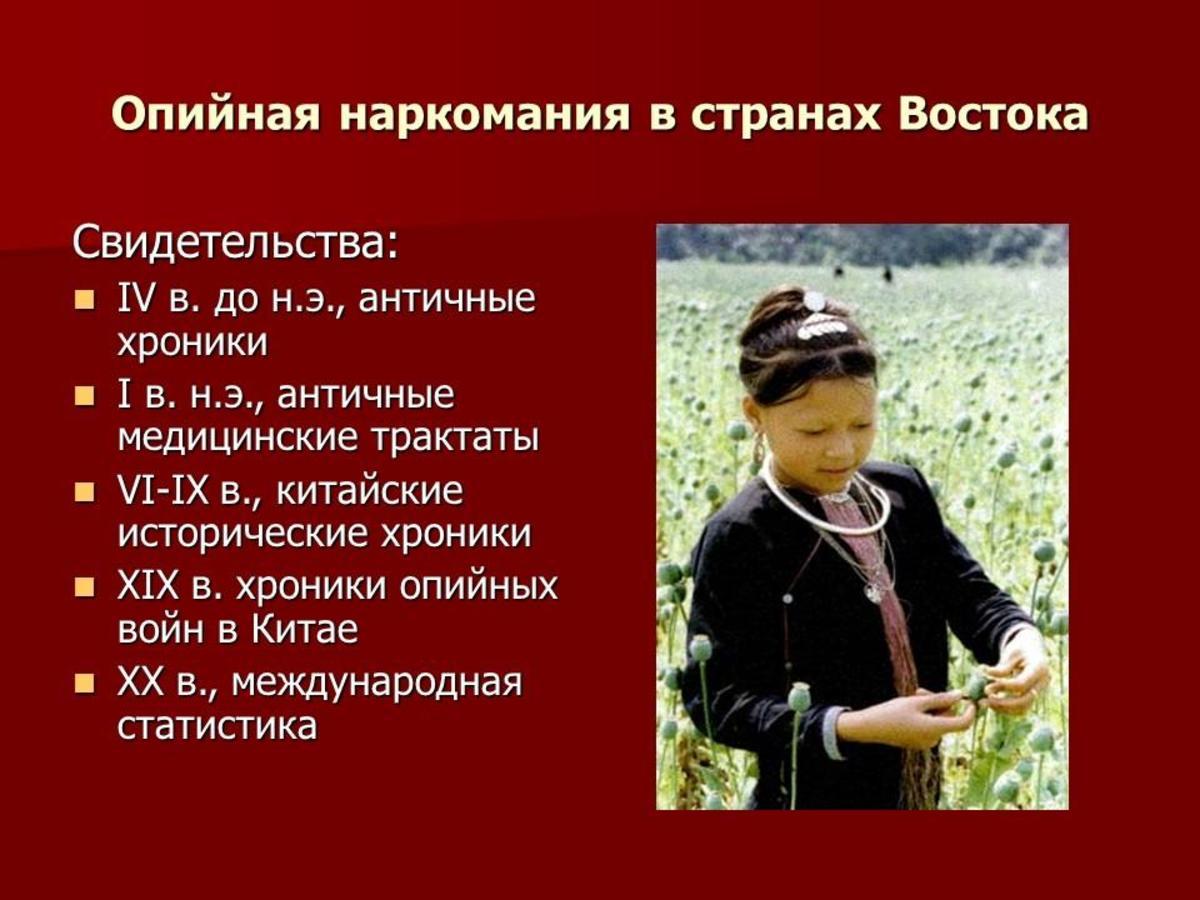 Опийная наркомания в странах Востока

Свидетельства:

- IV в. до н.э., античные хроники
- I в. н.э., античные медицинские трактаты
- VI-IX в., китайские исторические хроники
- XIX в. хроники опийных войн в Китае
- XX в., международная статистика